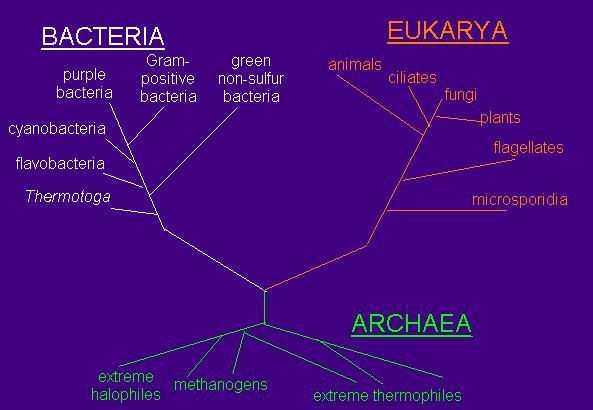 BACTERIA

purple bacteria

Gram-positive bacteria

green non-sulfur bacteria

cyanobacteria

flavobacteria

Thermotoga

EUKARYA

animals

ciliates

fungi

plants

flagellates

microsporidia

ARCHAEA

extreme halophiles

methanogens

extreme thermophiles